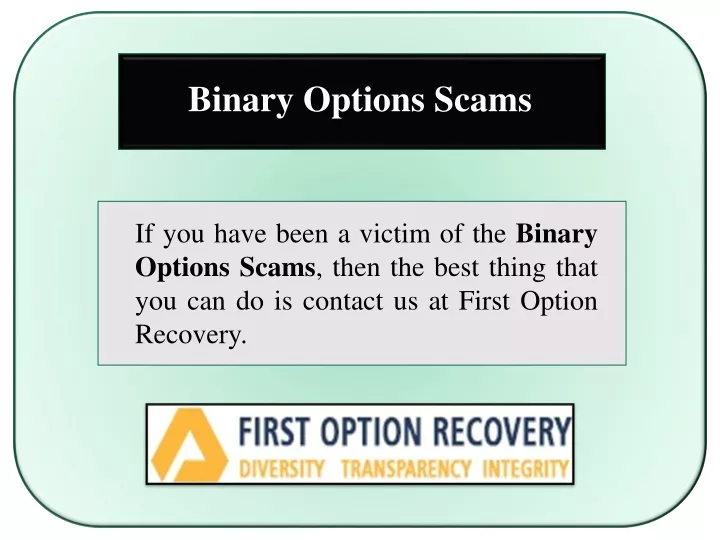 Binary Options Scams

If you have been a victim of the Binary Options Scams, then the best thing that you can do is contact us at First Option Recovery.

FIRST OPTION RECOVERY
DIVERSITY TRANSPARENCY INTEGRITY